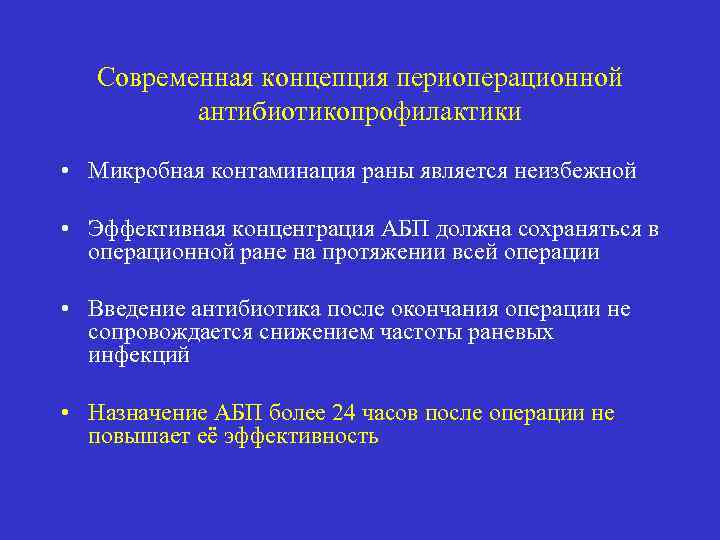 Современная концепция периоперационной антибиотикопрофилактики

• Микробная контаминация раны является неизбежной

• Эффективная концентрация АБП должна сохраняться в операционной ране на протяжении всей операции

• Введение антибиотика после окончания операции не сопровождается снижением частоты раневых инфекций

• Назначение АБП более 24 часов после операции не повышает её эффективность